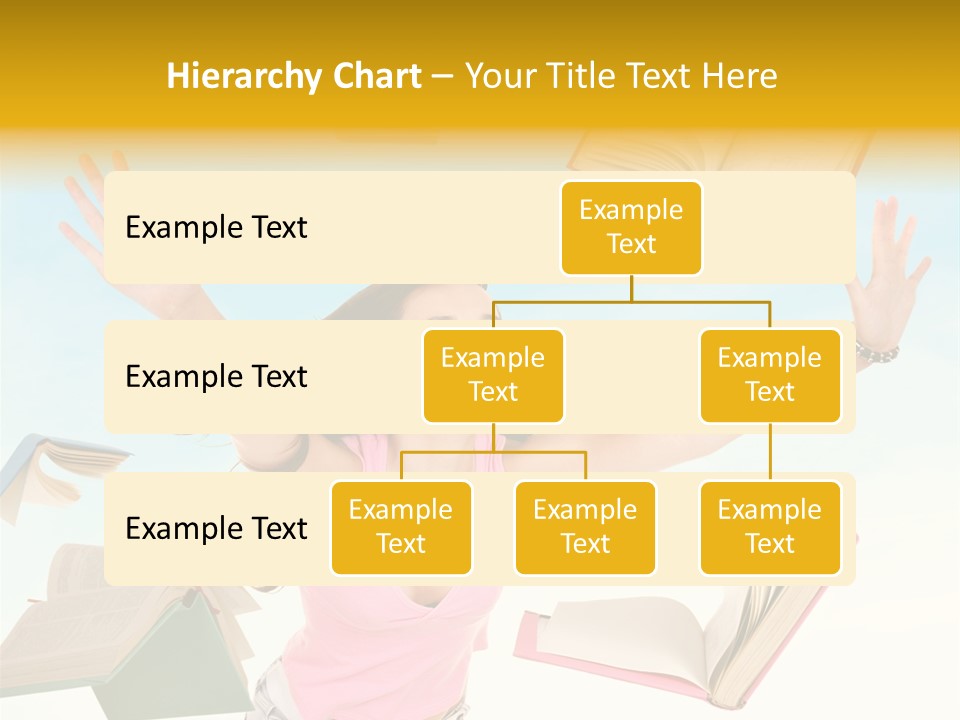 Hierarchy Chart – Your Title Text Here

Example Text

Example Text

Example Text

Example Text

Example Text

Example Text

Example Text

Example Text

Example Text